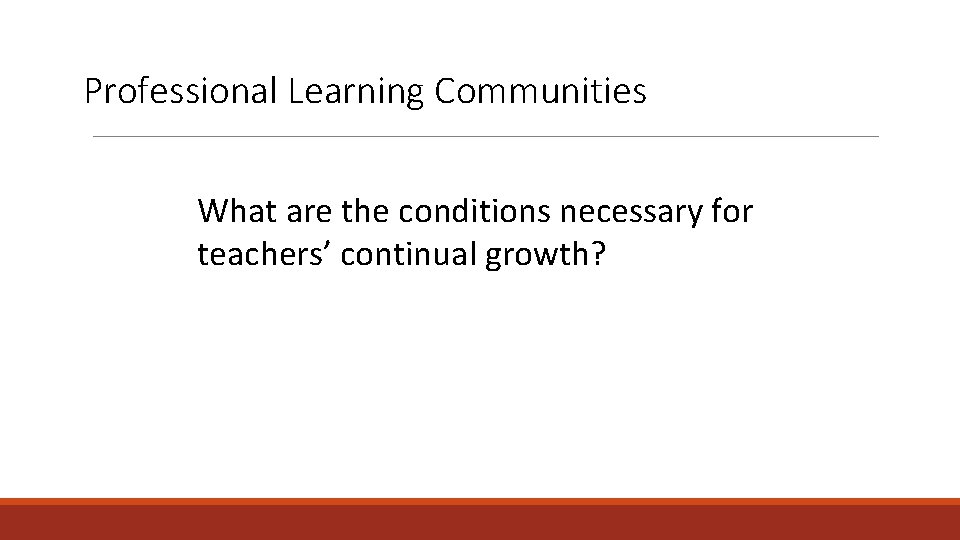 Professional Learning Communities

What are the conditions necessary for teachers’ continual growth?